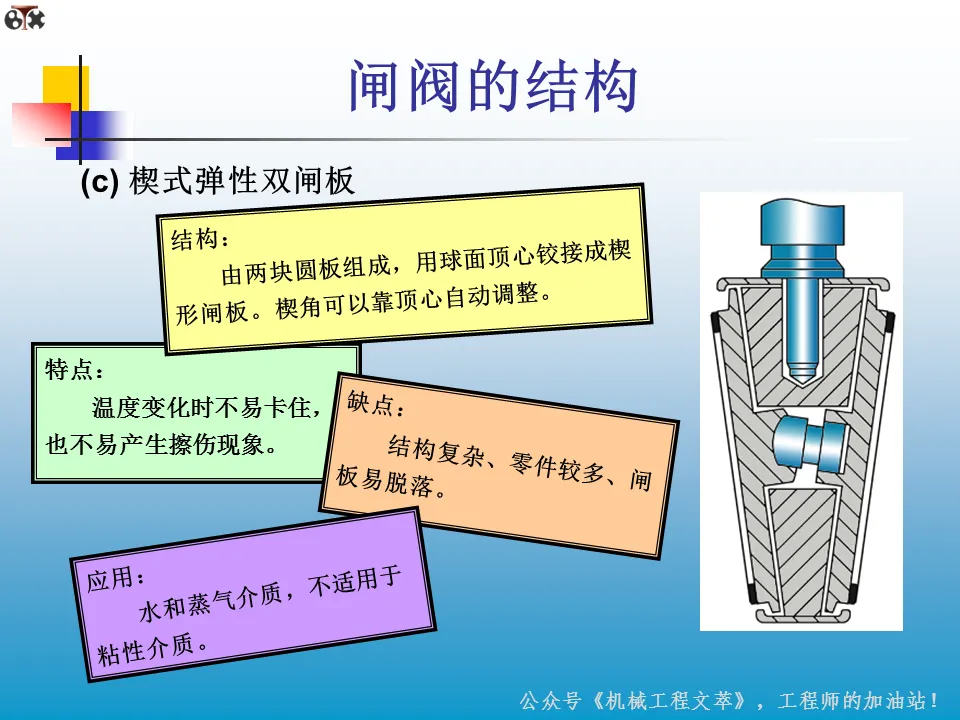 闸阀的结构

(c) 楔式弹性双闸板

结构：
由两块圆板组成，用球面顶心铰接成楔形闸板。楔角可以靠顶心自动调整。

特点：
温度变化时不易卡住，也不易产生擦伤现象。

缺点：
结构复杂、零件较多、闸板易脱落。

应用：
水和蒸气介质，不适用于粘性介质。

公众号《机械工程文萃》，工程师的加油站！